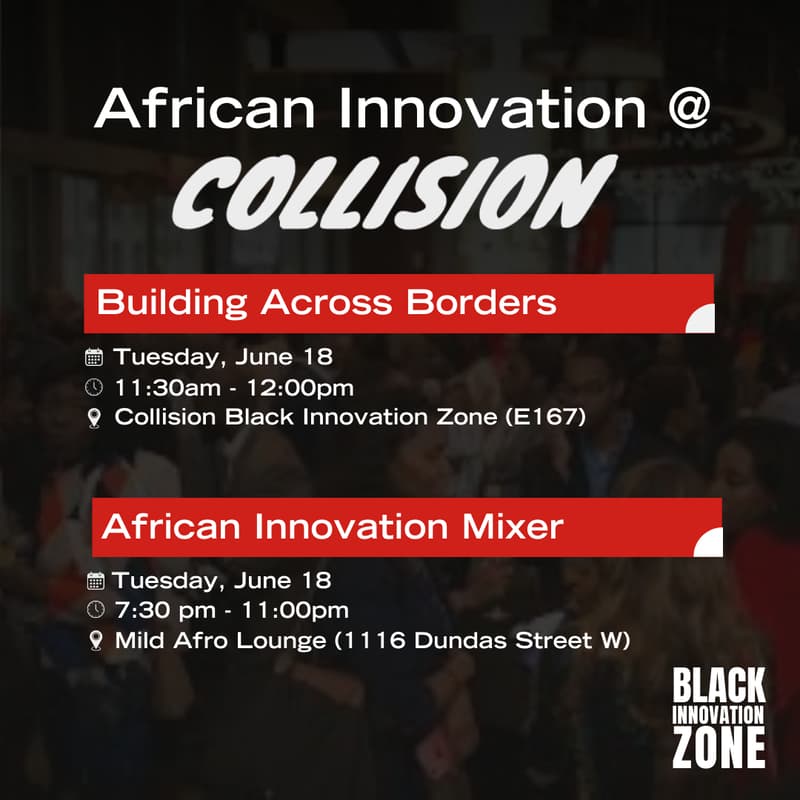 African Innovation @
COLLISION

Building Across Borders

Tuesday, June 18
11:30am - 12:00pm
Collision Black Innovation Zone (E167)

African Innovation Mixer

Tuesday, June 18
7:30 pm - 11:00pm
Mild Afro Lounge (1116 Dundas Street W)

BLACK
INNOVATION
ZONE